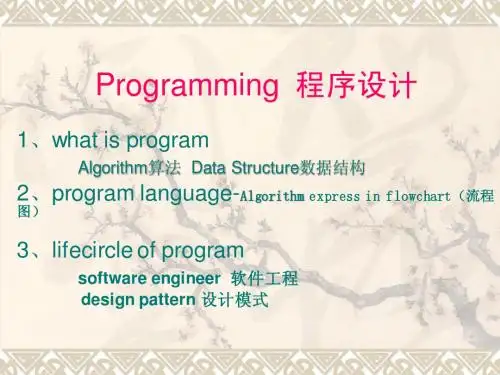 Programming 程序设计

1、what is program

Algorithm算法 Data Structure数据结构

2、program language-Algorithm express in flowchart（流程图）

3、lifecircle of program

software engineer 软件工程

design pattern 设计模式